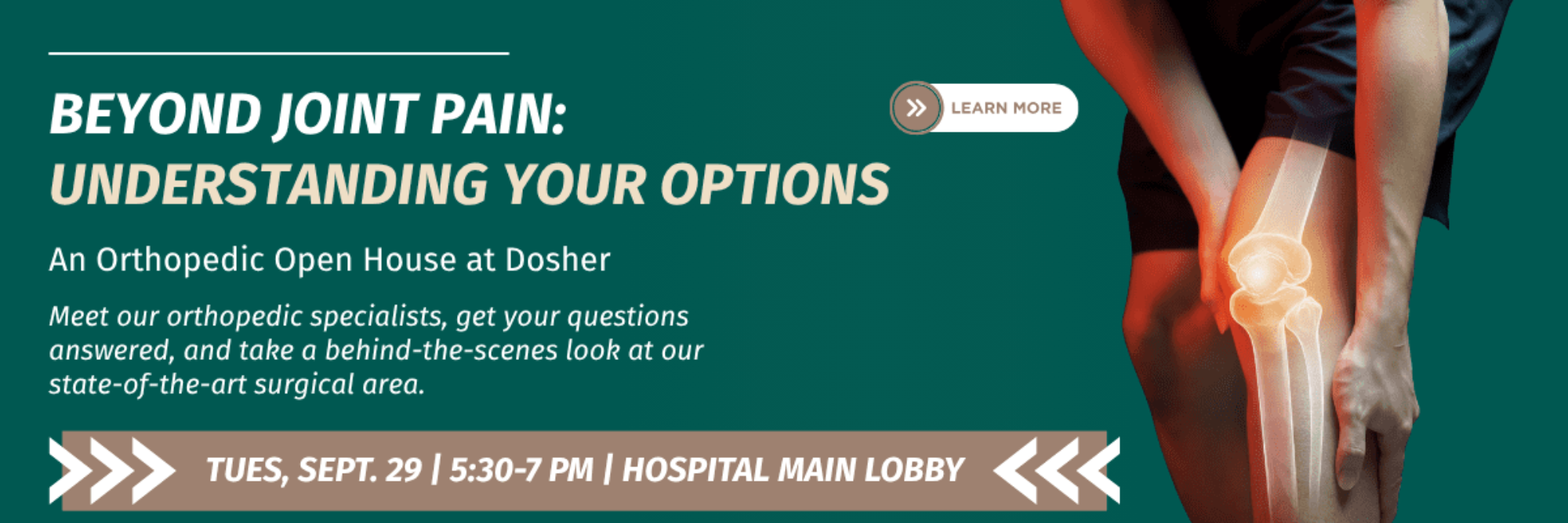 BEYOND JOINT PAIN:
UNDERSTANDING YOUR OPTIONS

LEARN MORE

An Orthopedic Open House at Dosher

Meet our orthopedic specialists, get your questions answered, and take a behind-the-scenes look at our state-of-the-art surgical area.

TUES, SEPT. 29 | 5:30-7 PM | HOSPITAL MAIN LOBBY